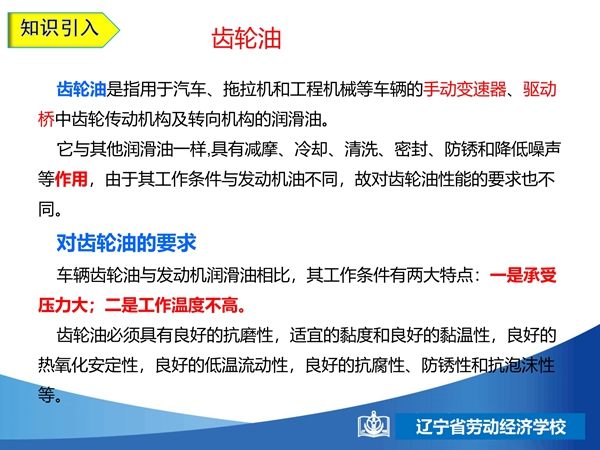 知识引入

齿轮油

齿轮油是指用于汽车、拖拉机和工程机械等车辆的手动变速器、驱动桥中齿轮传动机构及转向机构的润滑油。

它与其他润滑油一样,具有减摩、冷却、清洗、密封、防锈和降低噪声等作用，由于其工作条件与发动机油不同，故对齿轮油性能的要求也不同。

对齿轮油的要求

车辆齿轮油与发动机润滑油相比，其工作条件有两大特点：一是承受压力大；二是工作温度不高。

齿轮油必须具有良好的抗磨性，适宜的黏度和良好的黏温性，良好的热氧化安定性，良好的低温流动性，良好的抗腐性、防锈性和抗泡沫性等。

辽宁省劳动经济学校